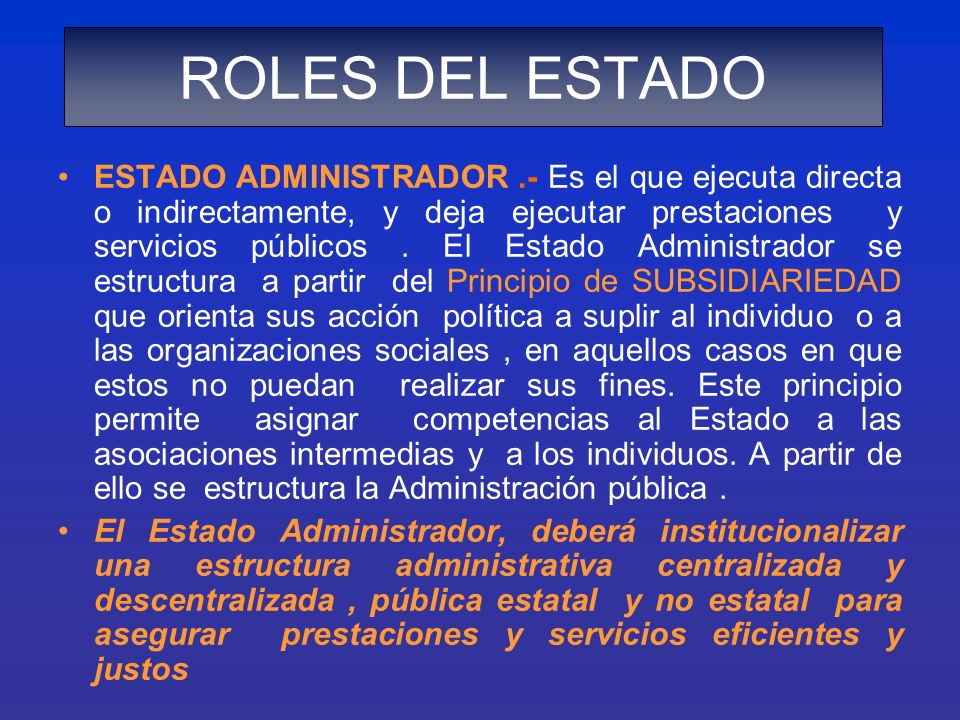 ROLES DEL ESTADO

• ESTADO ADMINISTRADOR .- Es el que ejecuta directa o indirectamente, y deja ejecutar prestaciones y servicios públicos . El Estado Administrador se estructura a partir del Principio de SUBSIDIARIEDAD que orienta sus acción política a suplir al individuo o a las organizaciones sociales , en aquellos casos en que estos no puedan realizar sus fines. Este principio permite asignar competencias al Estado a las asociaciones intermedias y a los individuos. A partir de ello se estructura la Administración pública .

• El Estado Administrador, deberá institucionalizar una estructura administrativa centralizada y descentralizada , pública estatal y no estatal para asegurar prestaciones y servicios eficientes y justos